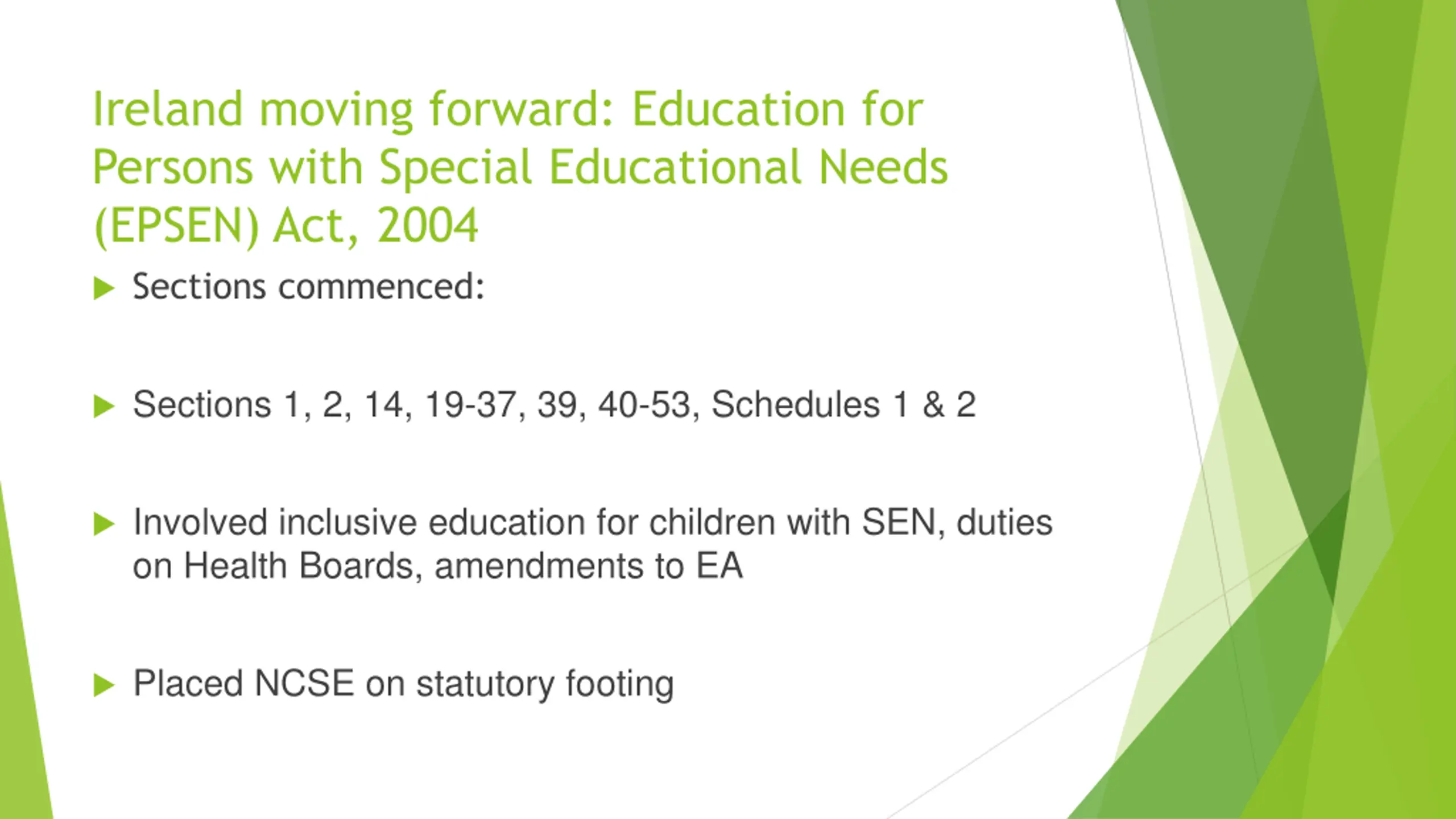 Ireland moving forward: Education for Persons with Special Educational Needs (EPSEN) Act, 2004

Sections commenced:

Sections 1, 2, 14, 19-37, 39, 40-53, Schedules 1 & 2

Involved inclusive education for children with SEN, duties on Health Boards, amendments to EA

Placed NCSE on statutory footing